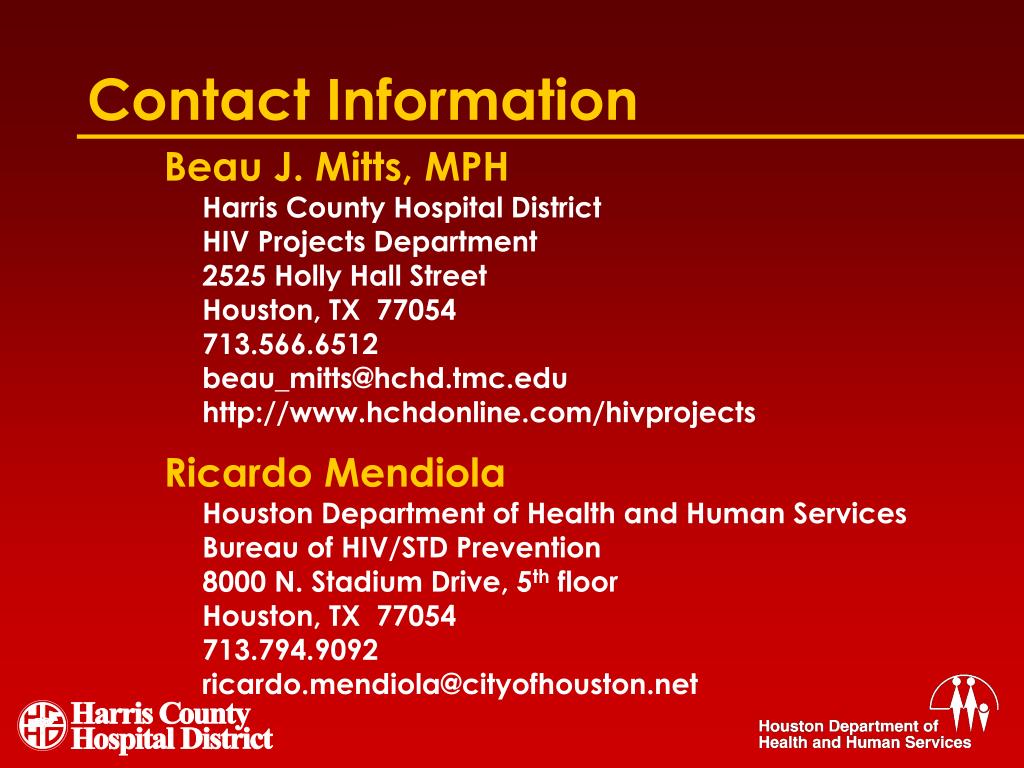 Contact Information

Beau J. Mitts, MPH

Harris County Hospital District
HIV Projects Department
2525 Holly Hall Street
Houston, TX 77054
713.566.6512
beau_mitts@hchd.tmc.edu
http://www.hchdonline.com/hivprojects

Ricardo Mendiola

Houston Department of Health and Human Services
Bureau of HIV/STD Prevention
8000 N. Stadium Drive, 5$^{th}$ floor
Houston, TX 77054
713.794.9092
ricardo.mendiola@cityofhouston.net

Harris County Hospital District

Houston Department of Health and Human Services